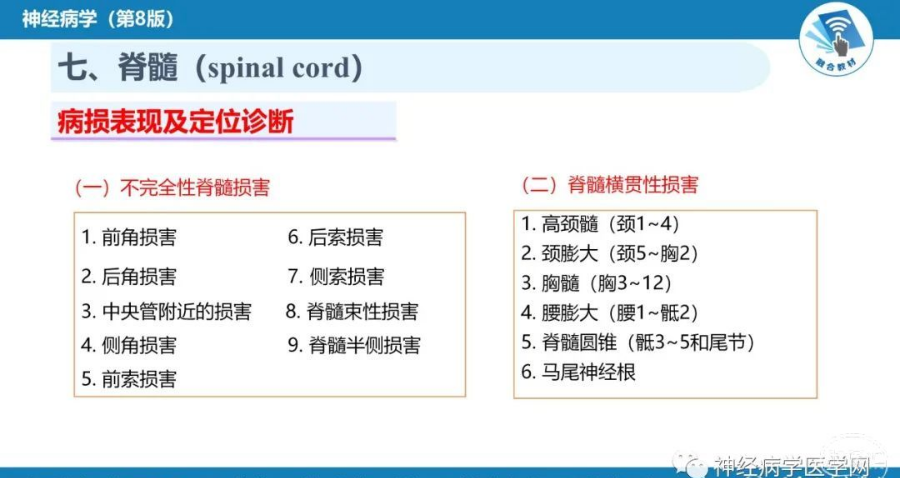 神经病学（第8版）

融合教材

七、脊髓（spinal cord）

病损表现及定位诊断

（一）不完全性脊髓损害

1. 前角损害
2. 后角损害
3. 中央管附近的损害
4. 侧角损害
5. 前索损害
6. 后索损害
7. 侧索损害
8. 脊髓束性损害
9. 脊髓半侧损害

（二）脊髓横贯性损害

1. 高颈髓（颈1~4）
2. 颈膨大（颈5~胸2）
3. 胸髓（胸3~12）
4. 腰膨大（腰1~骶2）
5. 脊髓圆锥（骶3~5和尾节）
6. 马尾神经根

神经病学医学网